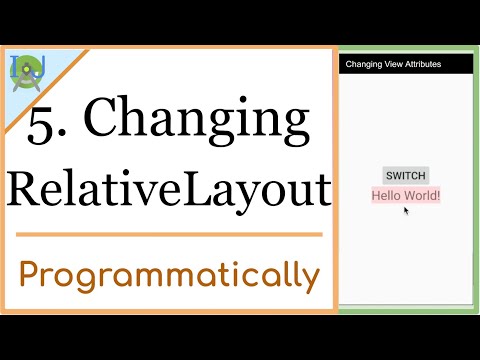 IJ

5. Changing RelativeLayout

Programmatically

Changing View Attributes

SWITCH

Hello World!